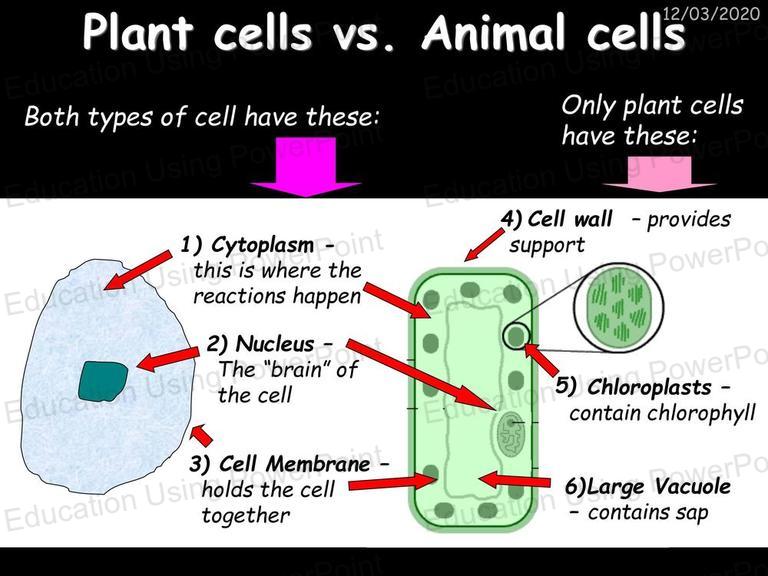 12/03/2020

Plant cells vs. Animal cells

Both types of cell have these:

Only plant cells have these:

1) Cytoplasm – this is where the reactions happen

2) Nucleus – The "brain" of the cell

3) Cell Membrane – holds the cell together

4) Cell wall – provides support

5) Chloroplasts – contain chlorophyll

6)Large Vacuole – contains sap

Education Using PowerPoint